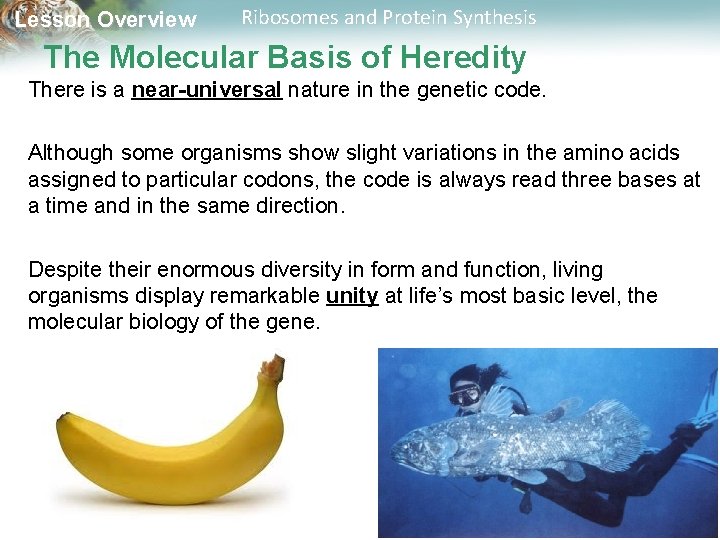 Lesson Overview Ribosomes and Protein Synthesis

The Molecular Basis of Heredity

There is a near-universal nature in the genetic code.

Although some organisms show slight variations in the amino acids assigned to particular codons, the code is always read three bases at a time and in the same direction.

Despite their enormous diversity in form and function, living organisms display remarkable unity at life's most basic level, the molecular biology of the gene.